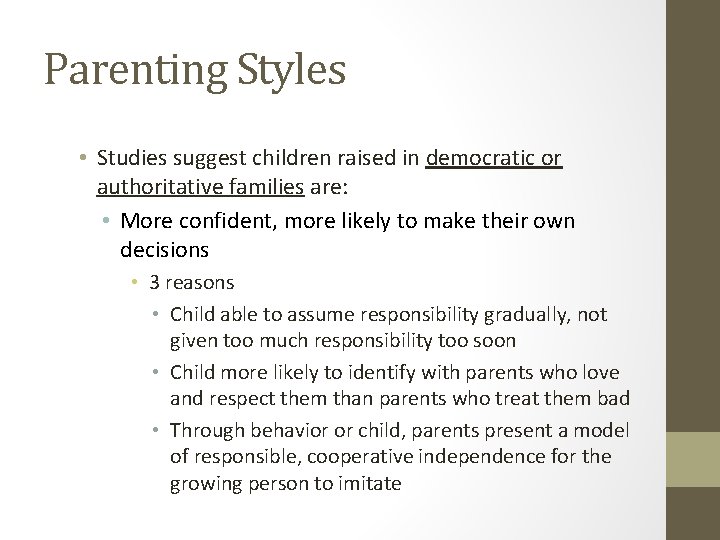 Parenting Styles

• Studies suggest children raised in democratic or authoritative families are:
  • More confident, more likely to make their own decisions
    • 3 reasons
      • Child able to assume responsibility gradually, not given too much responsibility too soon
      • Child more likely to identify with parents who love and respect them than parents who treat them bad
      • Through behavior or child, parents present a model of responsible, cooperative independence for the growing person to imitate